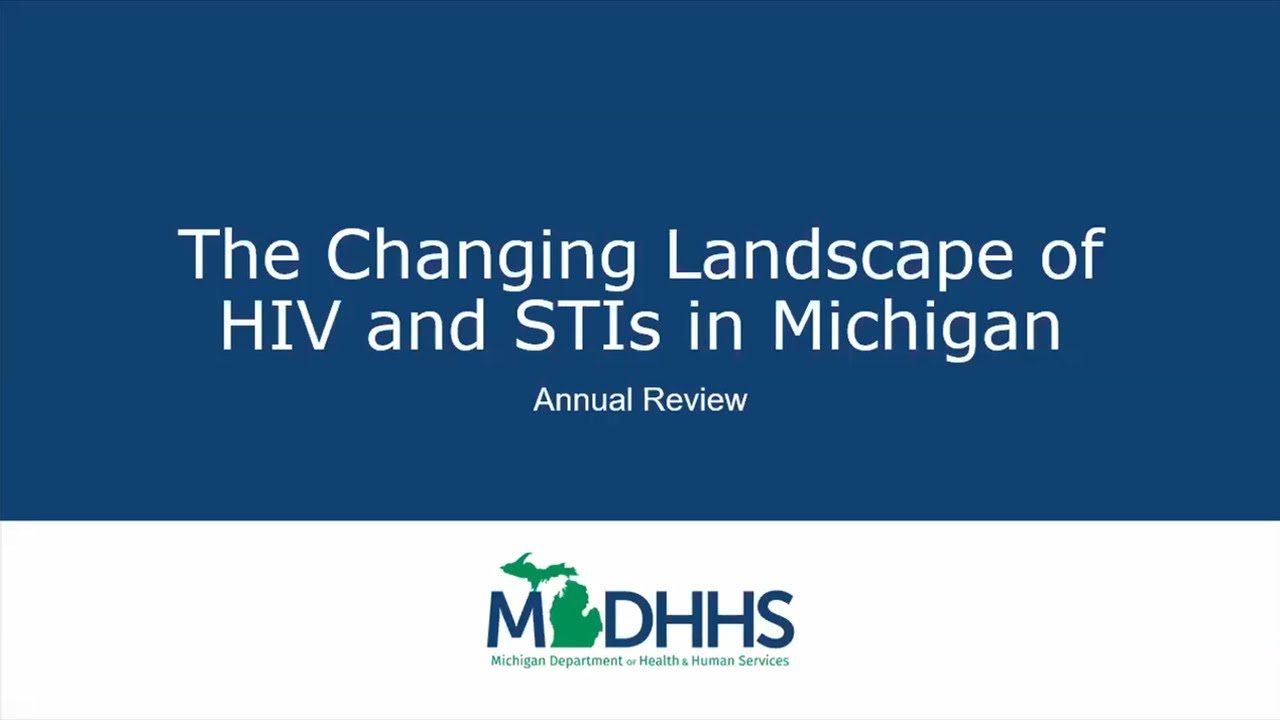 The Changing Landscape of HIV and STIs in Michigan

Annual Review

MDHHS
Michigan Department of Health & Human Services